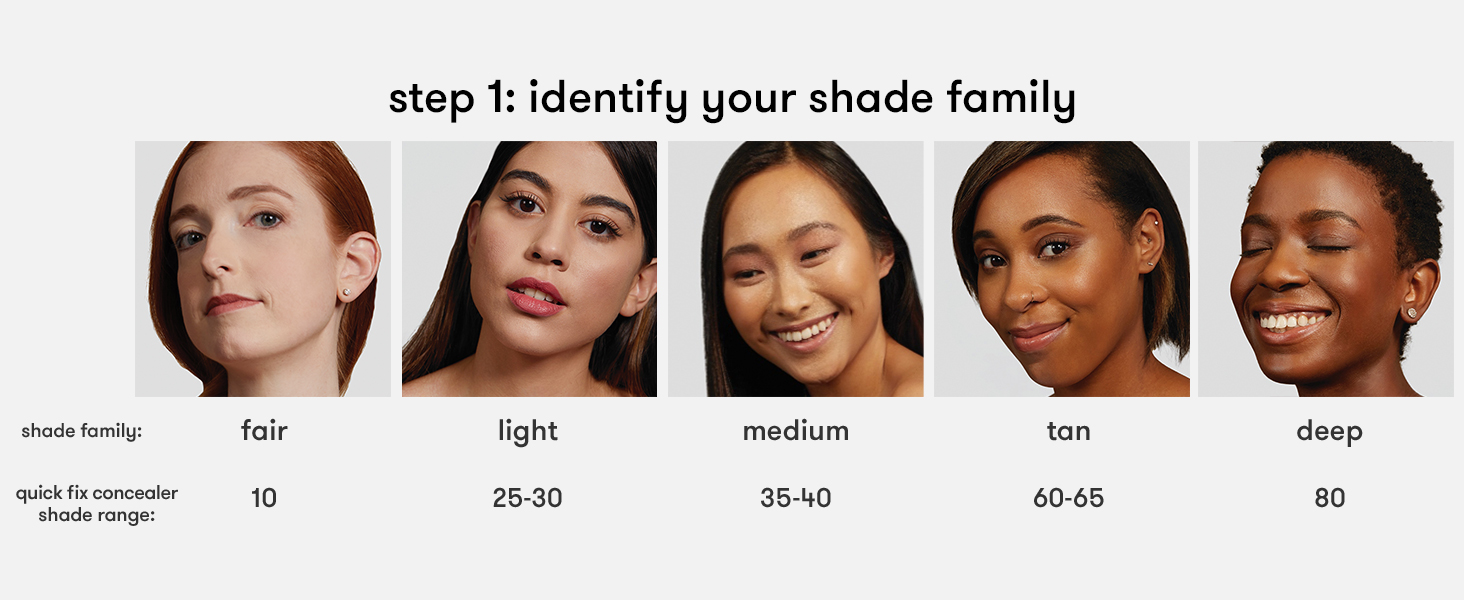 step 1: identify your shade family

| shade family: | fair | light | medium | tan | deep |
|---|---|---|---|---|---|
| quick fix concealer shade range: | 10 | 25-30 | 35-40 | 60-65 | 80 |